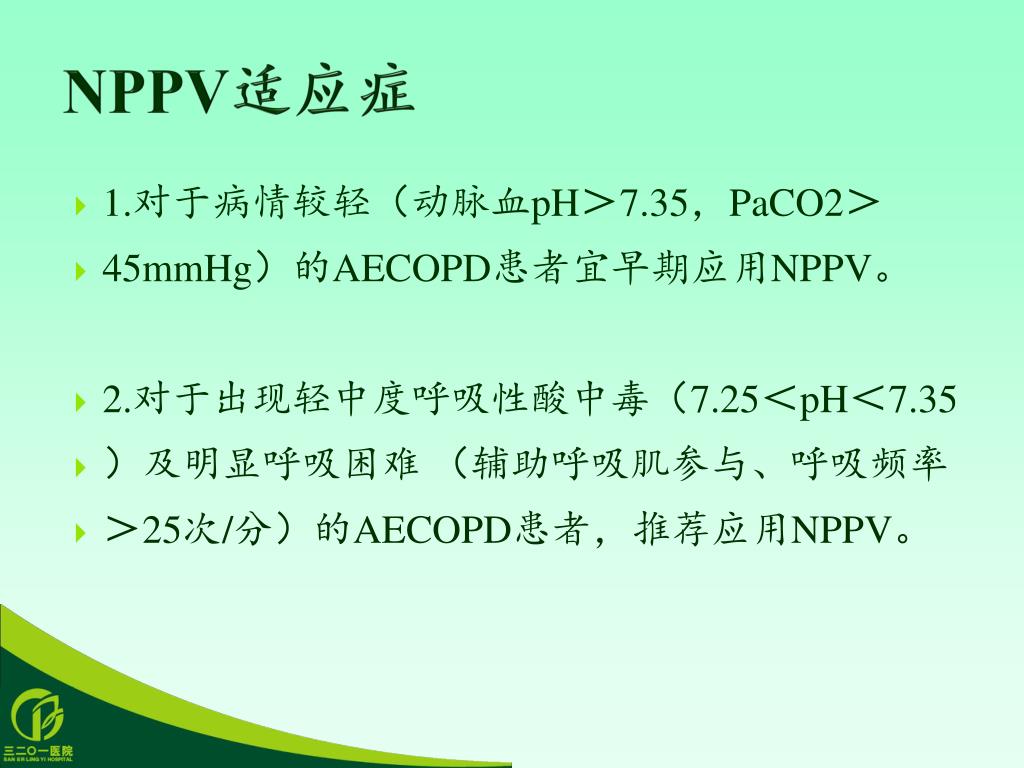 NPPV适应症

1.对于病情较轻（动脉血pH＞7.35，PaCO2＞
45mmHg）的AECOPD患者宜早期应用NPPV。

2.对于出现轻中度呼吸性酸中毒（7.25＜pH＜7.35
）及明显呼吸困难 （辅助呼吸肌参与、呼吸频率
＞25次/分）的AECOPD患者，推荐应用NPPV。

三二〇一医院
SAN ER LING YI HOSPITAL